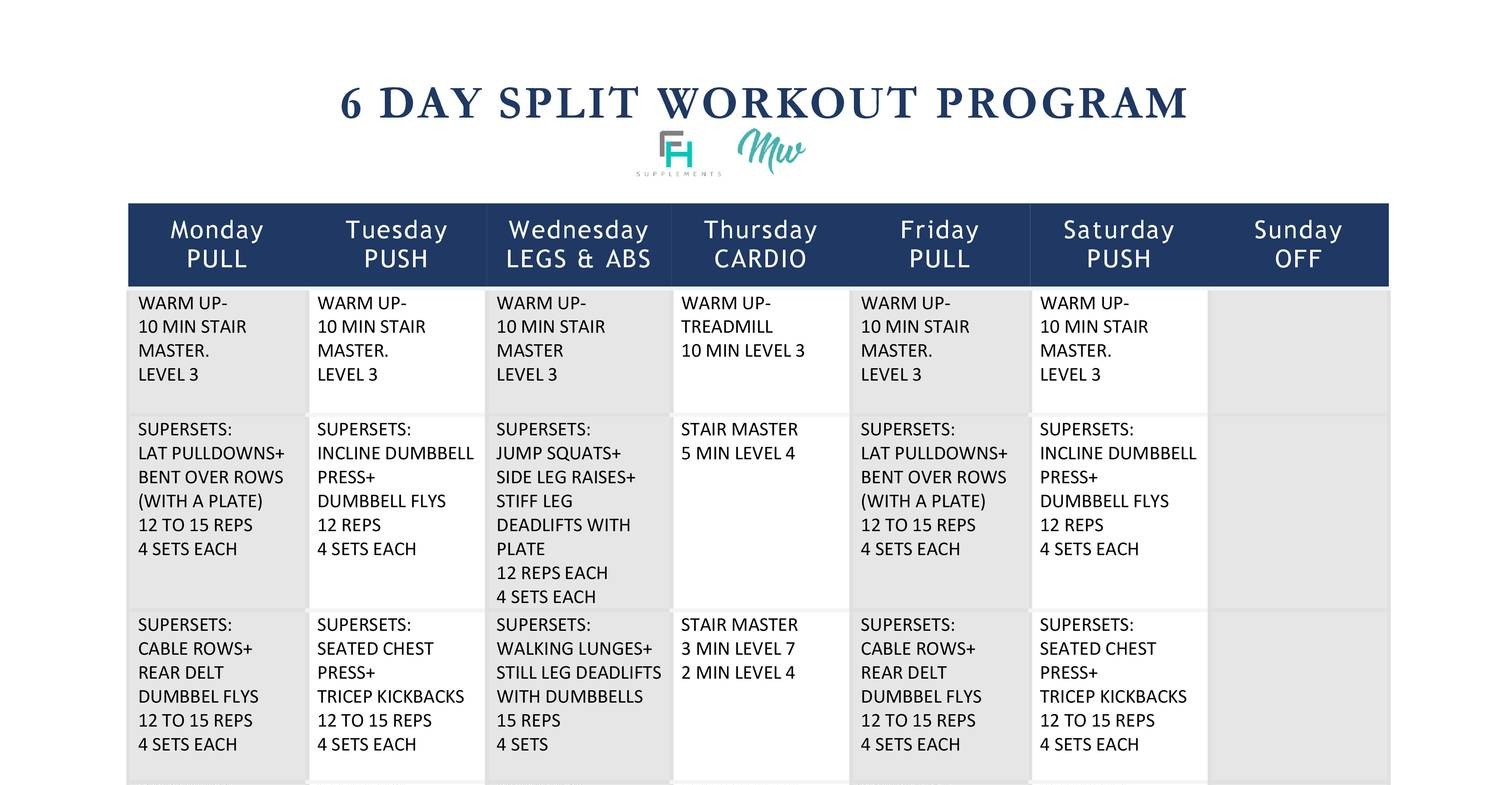 6 DAY SPLIT WORKOUT PROGRAM

FH SUPPLEMENTS Mw

| Monday PULL | Tuesday PUSH | Wednesday LEGS & ABS | Thursday CARDIO | Friday PULL | Saturday PUSH | Sunday OFF |
|---|---|---|---|---|---|---|
| WARM UP- 10 MIN STAIR MASTER. LEVEL 3 | WARM UP- 10 MIN STAIR MASTER. LEVEL 3 | WARM UP- 10 MIN STAIR MASTER LEVEL 3 | WARM UP- TREADMILL 10 MIN LEVEL 3 | WARM UP- 10 MIN STAIR MASTER. LEVEL 3 | WARM UP- 10 MIN STAIR MASTER. LEVEL 3 | |
| SUPERSETS: LAT PULLDOWNS+ BENT OVER ROWS (WITH A PLATE) 12 TO 15 REPS 4 SETS EACH | SUPERSETS: INCLINE DUMBBELL PRESS+ DUMBBELL FLYS 12 REPS 4 SETS EACH | SUPERSETS: JUMP SQUATS+ SIDE LEG RAISES+ STIFF LEG DEADLIFTS WITH PLATE 12 REPS EACH 4 SETS EACH | STAIR MASTER 5 MIN LEVEL 4 | SUPERSETS: LAT PULLDOWNS+ BENT OVER ROWS (WITH A PLATE) 12 TO 15 REPS 4 SETS EACH | SUPERSETS: INCLINE DUMBBELL PRESS+ DUMBBELL FLYS 12 REPS 4 SETS EACH | |
| SUPERSETS: CABLE ROWS+ REAR DELT DUMBBEL FLYS 12 TO 15 REPS 4 SETS EACH | SUPERSETS: SEATED CHEST PRESS+ TRICEP KICKBACKS 12 TO 15 REPS 4 SETS EACH | SUPERSETS: WALKING LUNGES+ STILL LEG DEADLIFTS WITH DUMBBELLS 15 REPS 4 SETS | STAIR MASTER 3 MIN LEVEL 7 2 MIN LEVEL 4 | SUPERSETS: CABLE ROWS+ REAR DELT DUMBBEL FLYS 12 TO 15 REPS 4 SETS EACH | SUPERSETS: SEATED CHEST PRESS+ TRICEP KICKBACKS 12 TO 15 REPS 4 SETS EACH | |